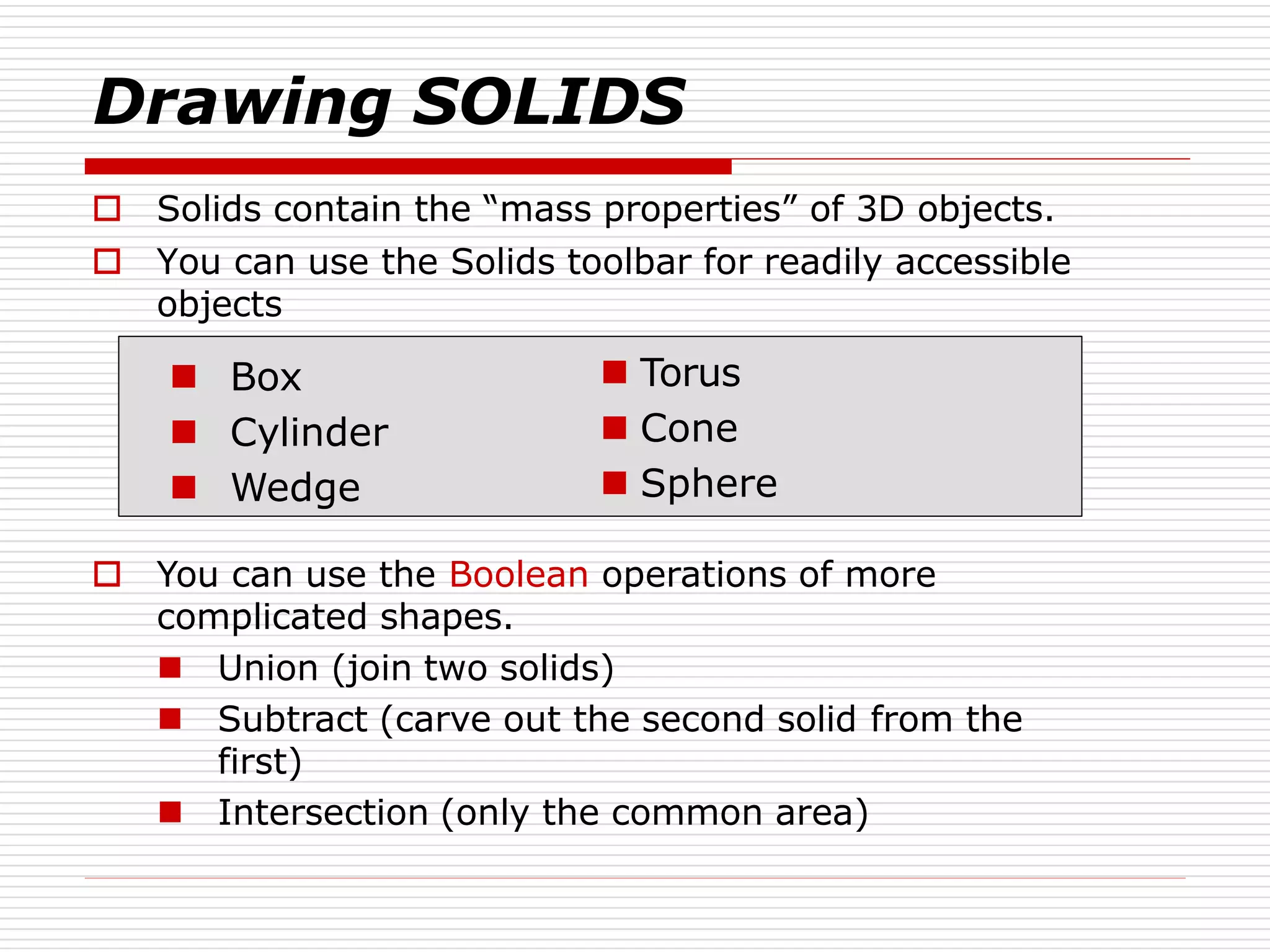 Drawing SOLIDS

Solids contain the “mass properties” of 3D objects.

You can use the Solids toolbar for readily accessible objects

Box
Cylinder
Wedge

Torus
Cone
Sphere

You can use the Boolean operations of more complicated shapes.

Union (join two solids)

Subtract (carve out the second solid from the first)

Intersection (only the common area)